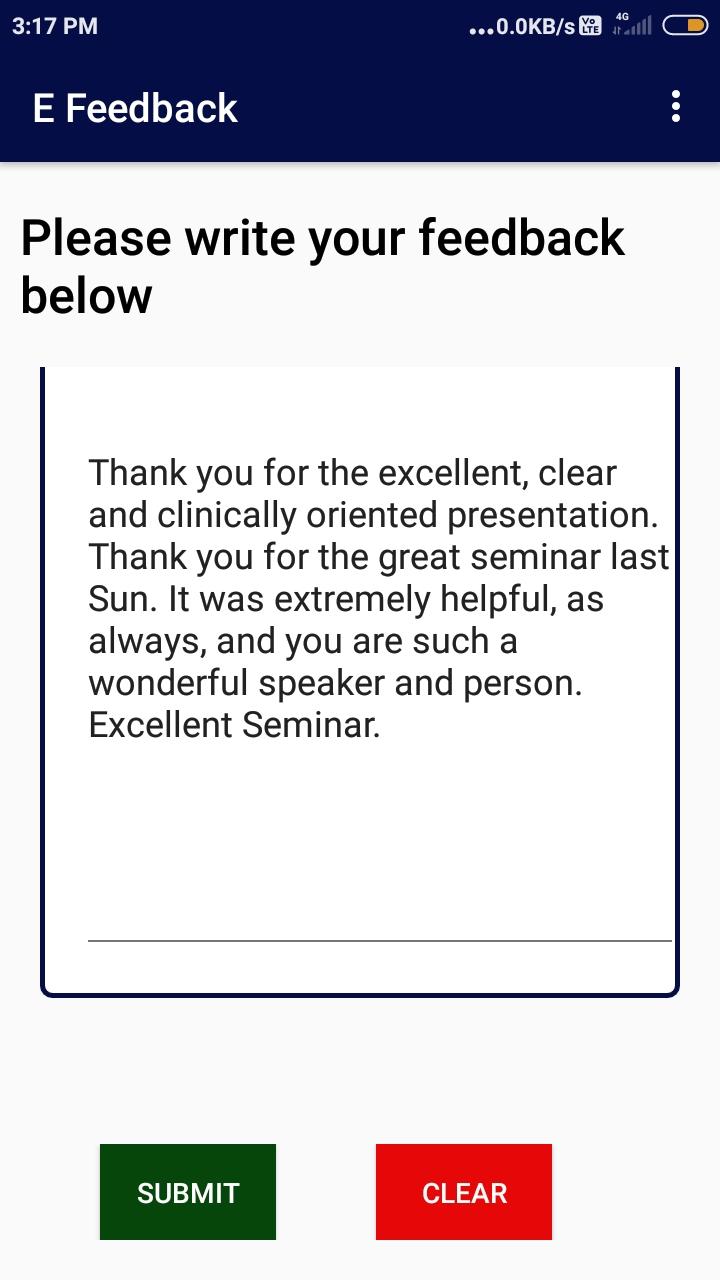 3:17 PM ...0.0KB/s Vo LTE 4G

E Feedback

Please write your feedback below

Thank you for the excellent, clear and clinically oriented presentation. Thank you for the great seminar last Sun. It was extremely helpful, as always, and you are such a wonderful speaker and person. Excellent Seminar.

SUBMIT

CLEAR